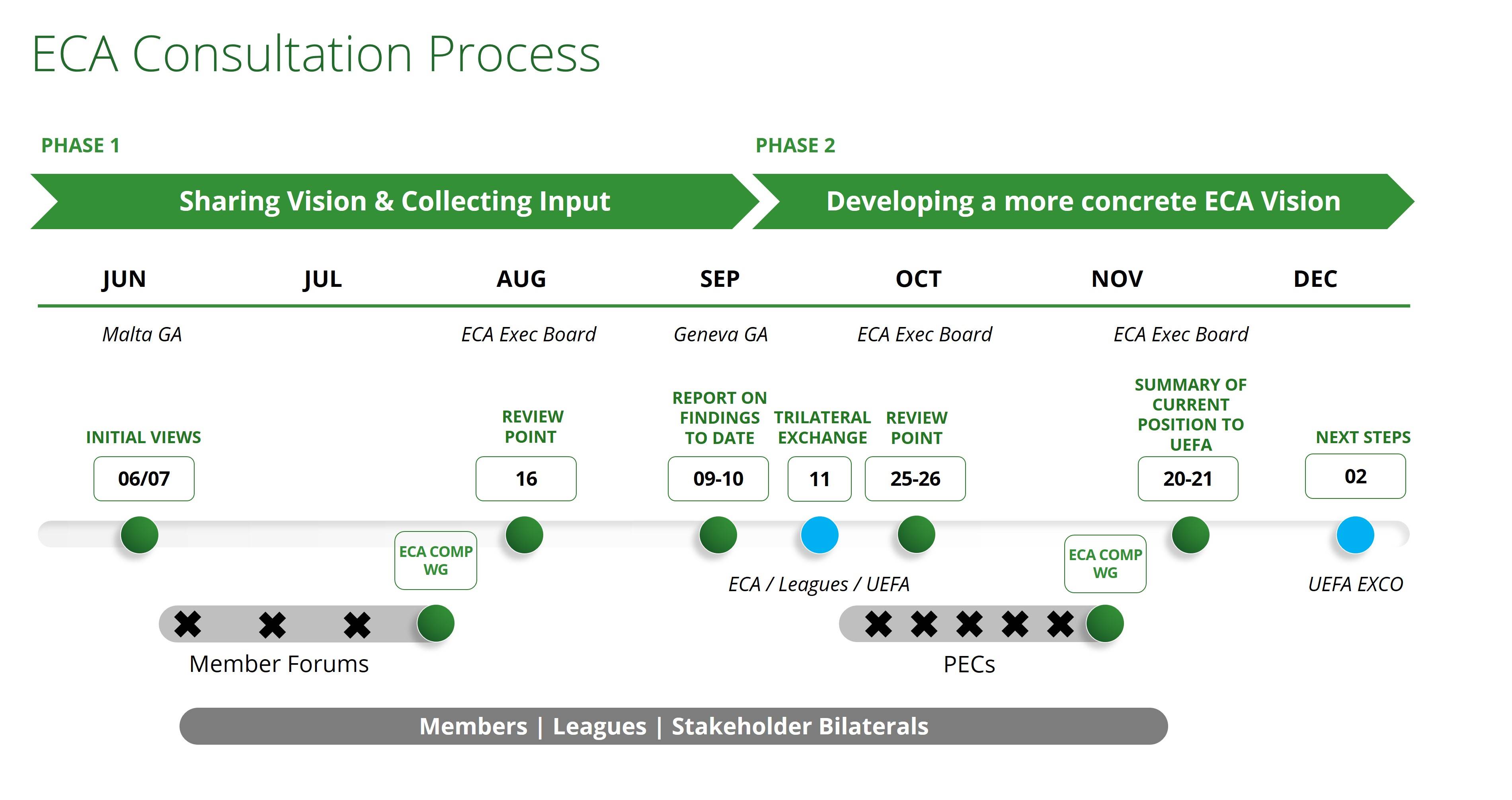 ECA Consultation Process

PHASE 1

Sharing Vision & Collecting Input

PHASE 2

Developing a more concrete ECA Vision

JUN JUL AUG SEP OCT NOV DEC

Malta GA

ECA Exec Board

Geneva GA

ECA Exec Board

ECA Exec Board

INITIAL VIEWS

06/07

REVIEW POINT

16

REPORT ON FINDINGS TO DATE

09-10

TRILATERAL EXCHANGE

11

REVIEW POINT

25-26

SUMMARY OF CURRENT POSITION TO UEFA

20-21

NEXT STEPS

02

ECA COMP WG

ECA / Leagues / UEFA

ECA COMP WG

UEFA EXCO

Member Forums

PECs

Members | Leagues | Stakeholder Bilaterals